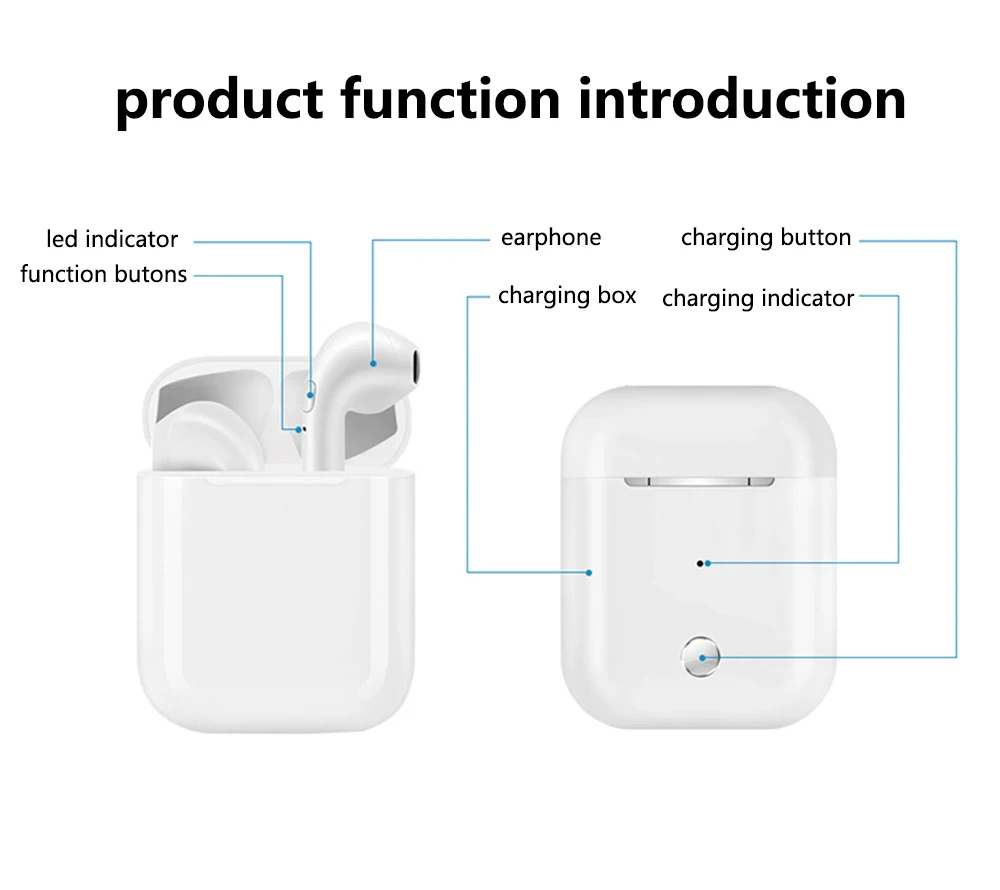 product function introduction

led indicator

function butons

earphone

charging box

charging button

charging indicator